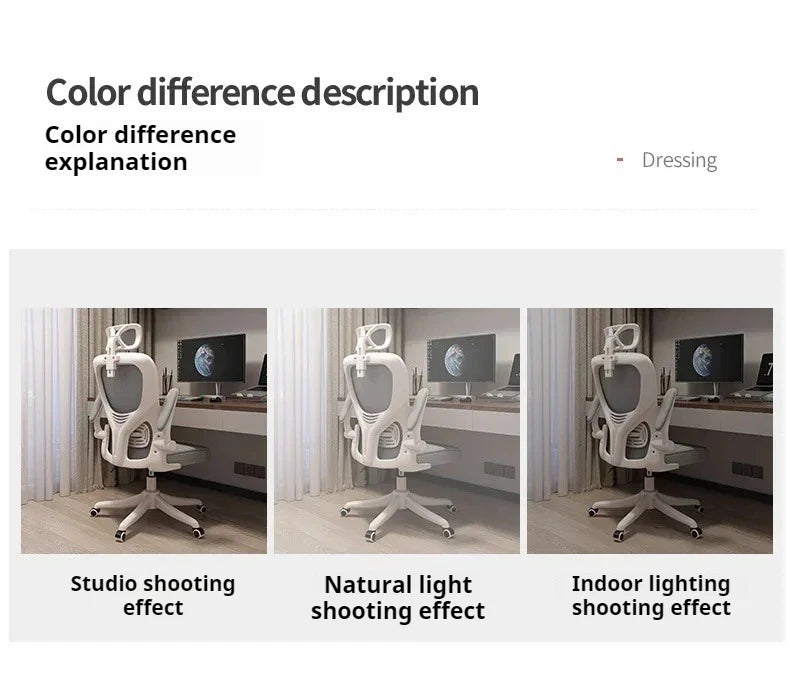 Color difference description

Color difference explanation

- Dressing

Studio shooting effect

Natural light shooting effect

Indoor lighting shooting effect